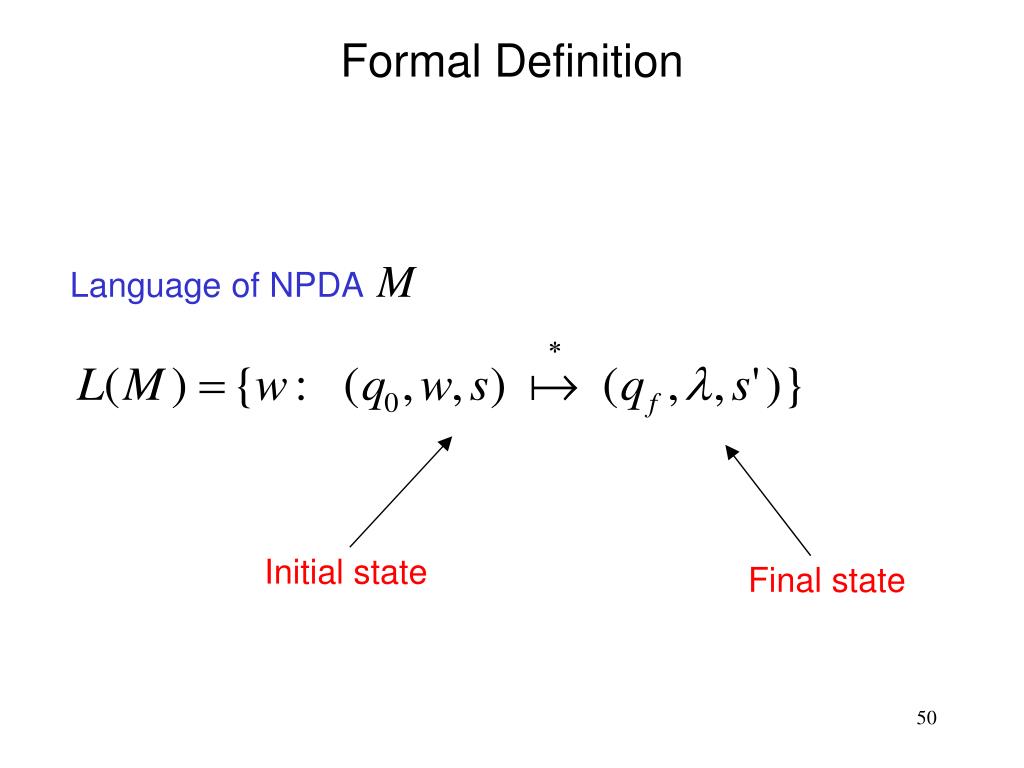 Formal Definition

Language of NPDA $M$

$L(M) = \{w: \ (q_0, w, s) \overset{*}{\mapsto} (q_f, \lambda, s')\}$

Initial state

Final state

50